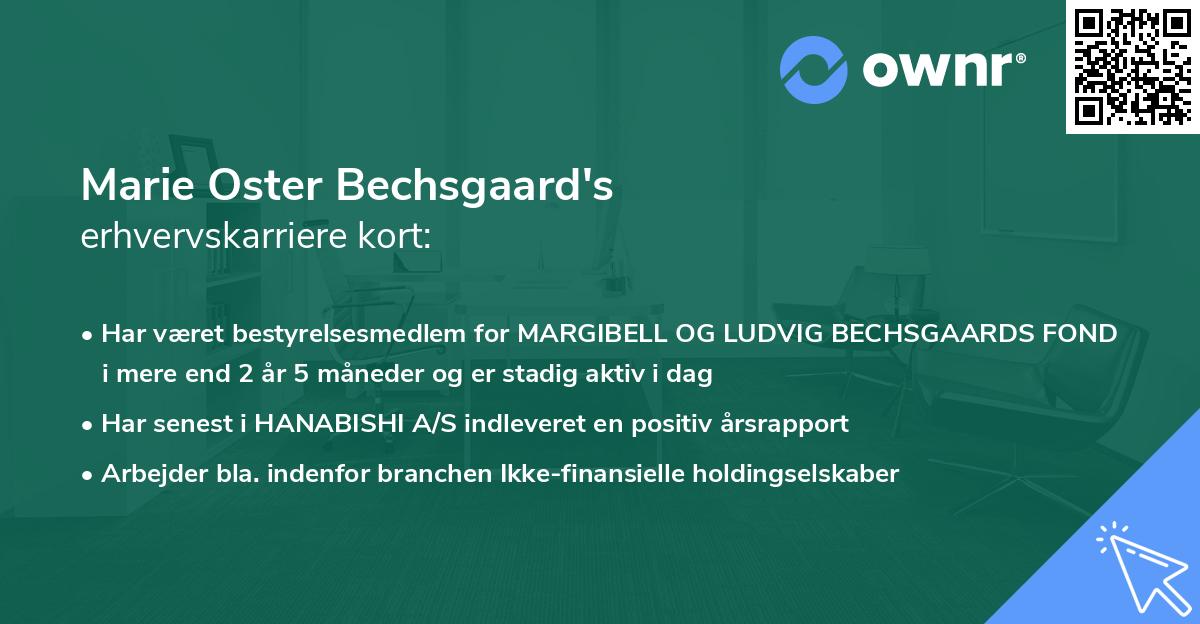 ownr®

Marie Oster Bechsgaard's
erhvervskarriere kort:

• Har været bestyrelsesmedlem for MARGIBELL OG LUDVIG BECHSGAARDS FOND i mere end 2 år 5 måneder og er stadig aktiv i dag

• Har senest i HANABISHI A/S indleveret en positiv årsrapport

• Arbejder bla. indenfor branchen Ikke-finansielle holdingselskaber